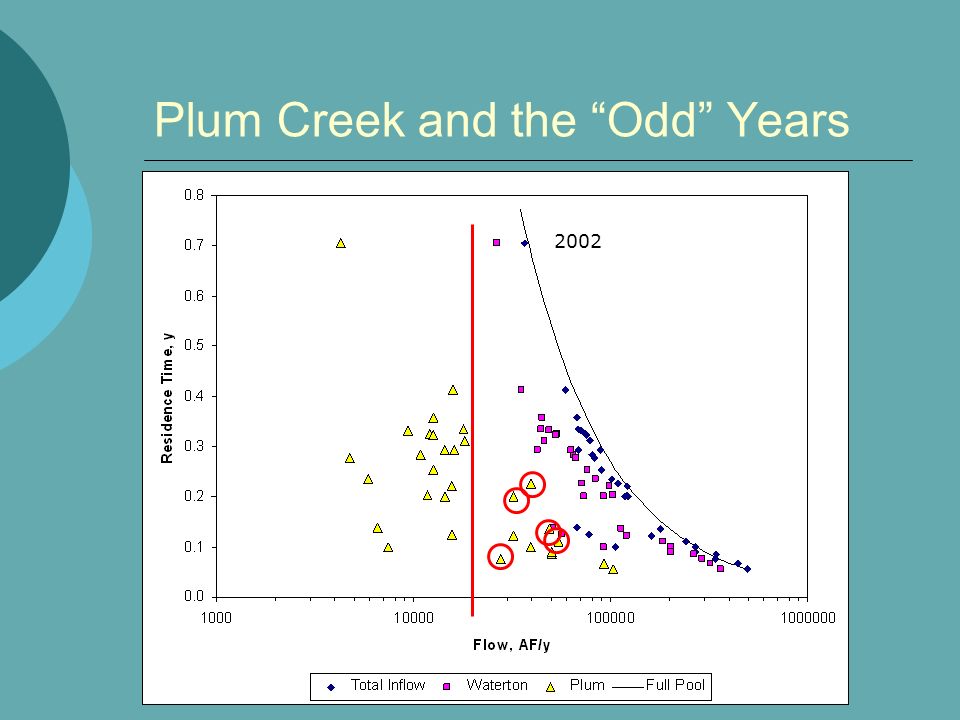 Plum Creek and the “Odd” Years

0.8
0.7
0.6
0.5
0.4
0.3
0.2
0.1
0.0

Residence Time, y

2002

1000
10000
100000
1000000

Flow, AF/y

Total Inflow
Waterton
Plum
Full Pool